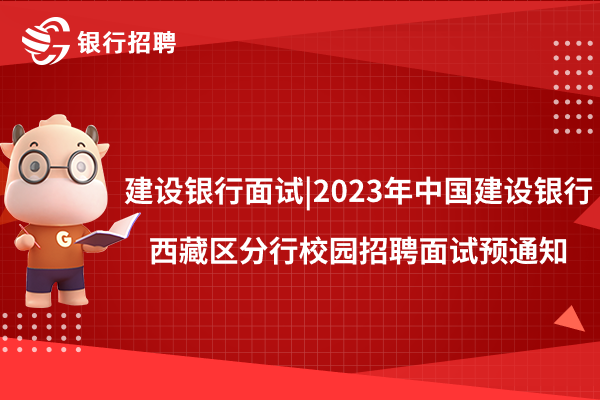 银行招聘

G

建设银行面试|2023年中国建设银行西藏区分行校园招聘面试预通知